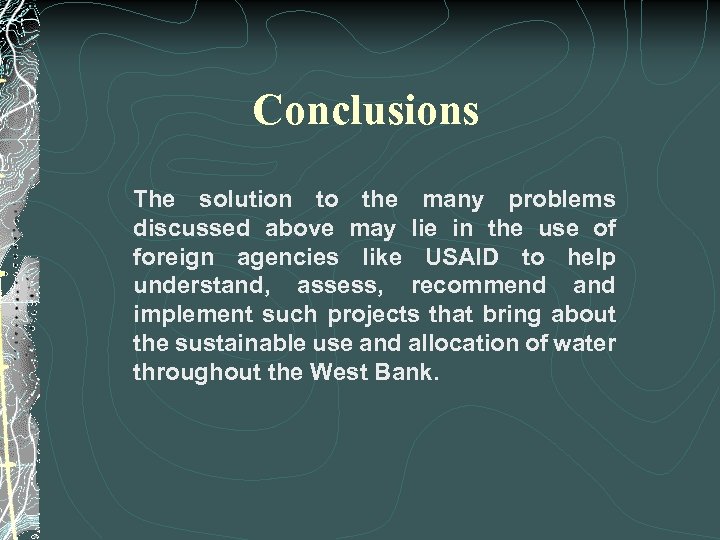 Conclusions

The solution to the many problems discussed above may lie in the use of foreign agencies like USAID to help understand, assess, recommend and implement such projects that bring about the sustainable use and allocation of water throughout the West Bank.